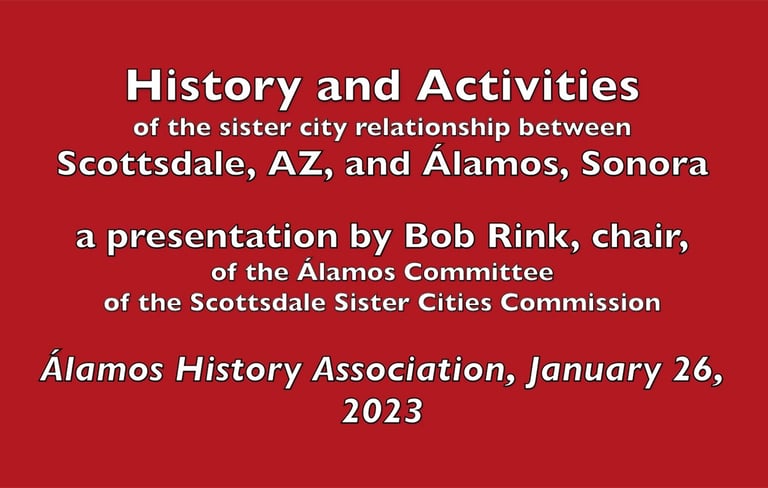 History and Activities
of the sister city relationship between
Scottsdale, AZ, and Álamos, Sonora

a presentation by Bob Rink, chair,
of the Álamos Committee
of the Scottsdale Sister Cities Commission

Álamos History Association, January 26, 2023